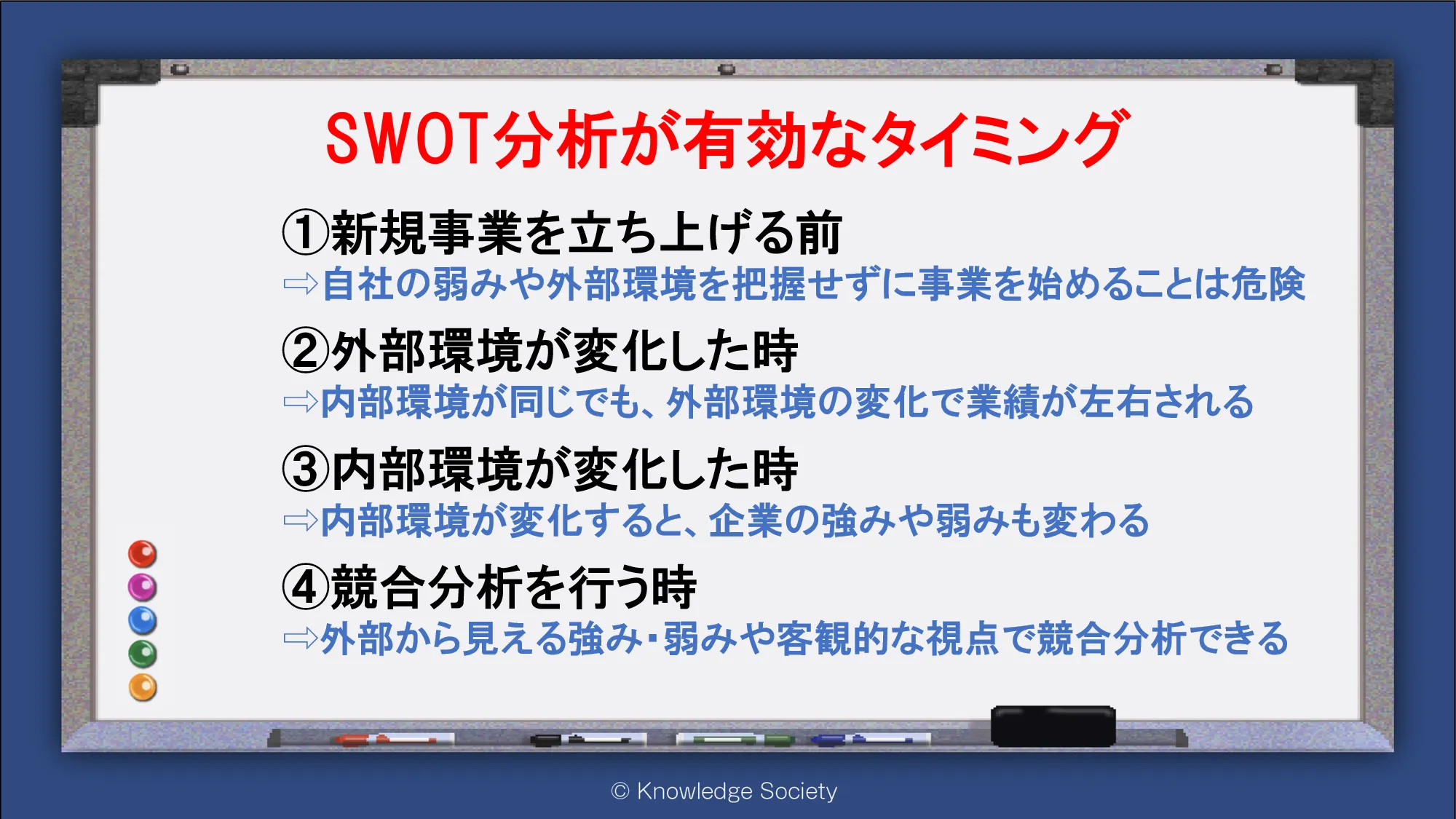 SWOT分析が有効なタイミング

①新規事業を立ち上げる前
⇨自社の弱みや外部環境を把握せずに事業を始めることは危険

②外部環境が変化した時
⇨内部環境が同じでも、外部環境の変化で業績が左右される

③内部環境が変化した時
⇨内部環境が変化すると、企業の強みや弱みも変わる

④競合分析を行う時
⇨外部から見える強み・弱みや客観的な視点で競合分析できる

© Knowledge Society